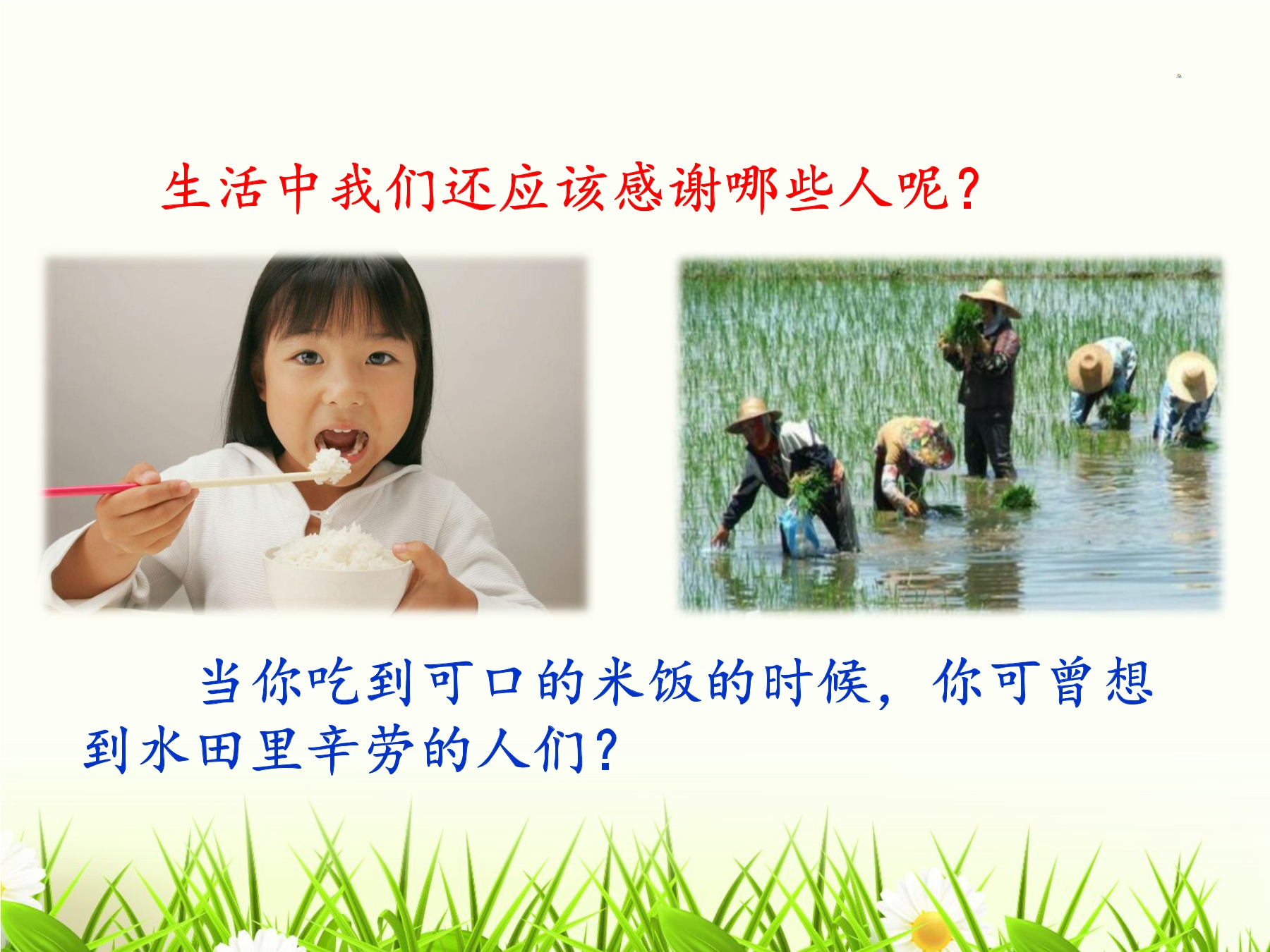 生活中我们还应该感谢哪些人呢？

当你吃到可口的米饭的时候，你可曾想到水田里辛劳的人们？